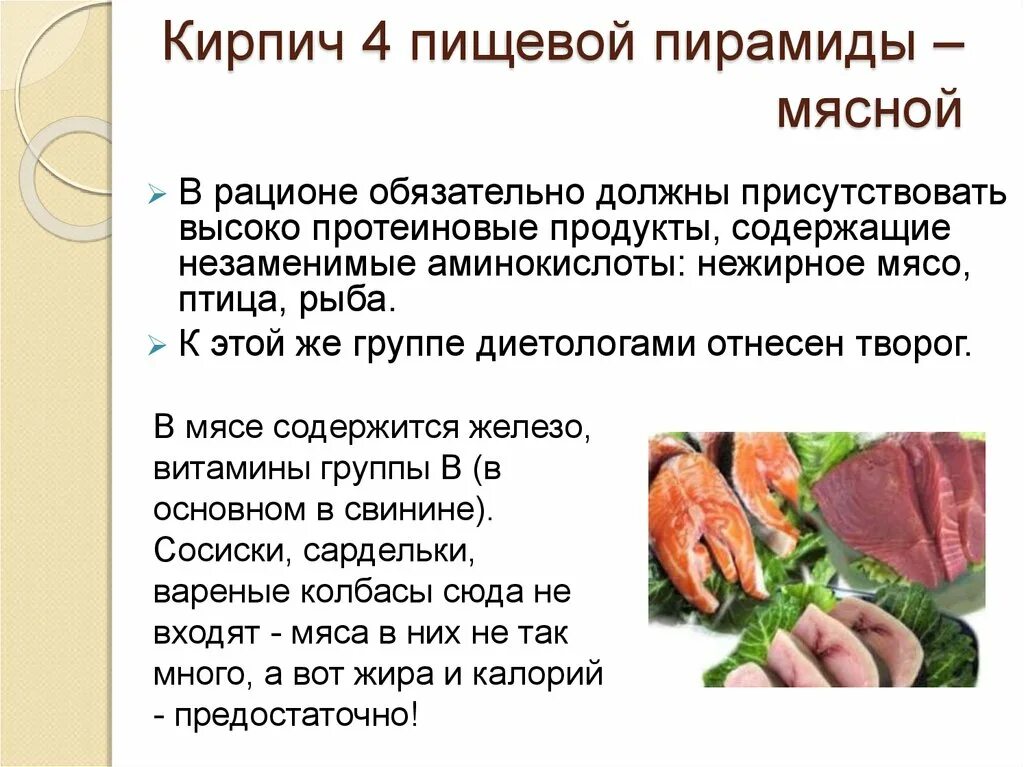 Кирпич 4 пищевой пирамиды – мясной

В рационе обязательно должны присутствовать высоко протеиновые продукты, содержащие незаменимые аминокислоты: нежирное мясо, птица, рыба.

К этой же группе диетологами отнесен творог.

В мясе содержится железо, витамины группы В (в основном в свинине). Сосиски, сардельки, вареные колбасы сюда не входят - мяса в них не так много, а вот жира и калорий - предостаточно!